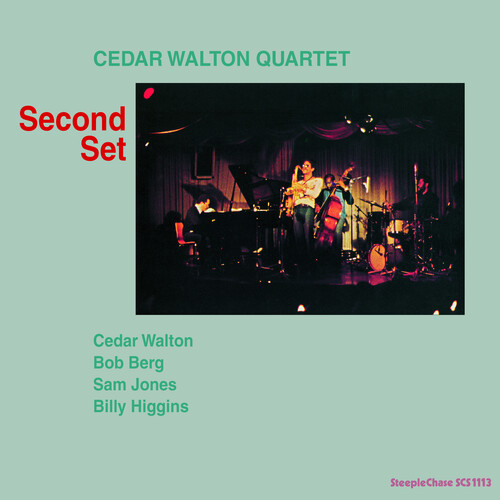 CEDAR WALTON QUARTET

Second Set

Cedar Walton
Bob Berg
Sam Jones
Billy Higgins

SteepleChase SCS 1113